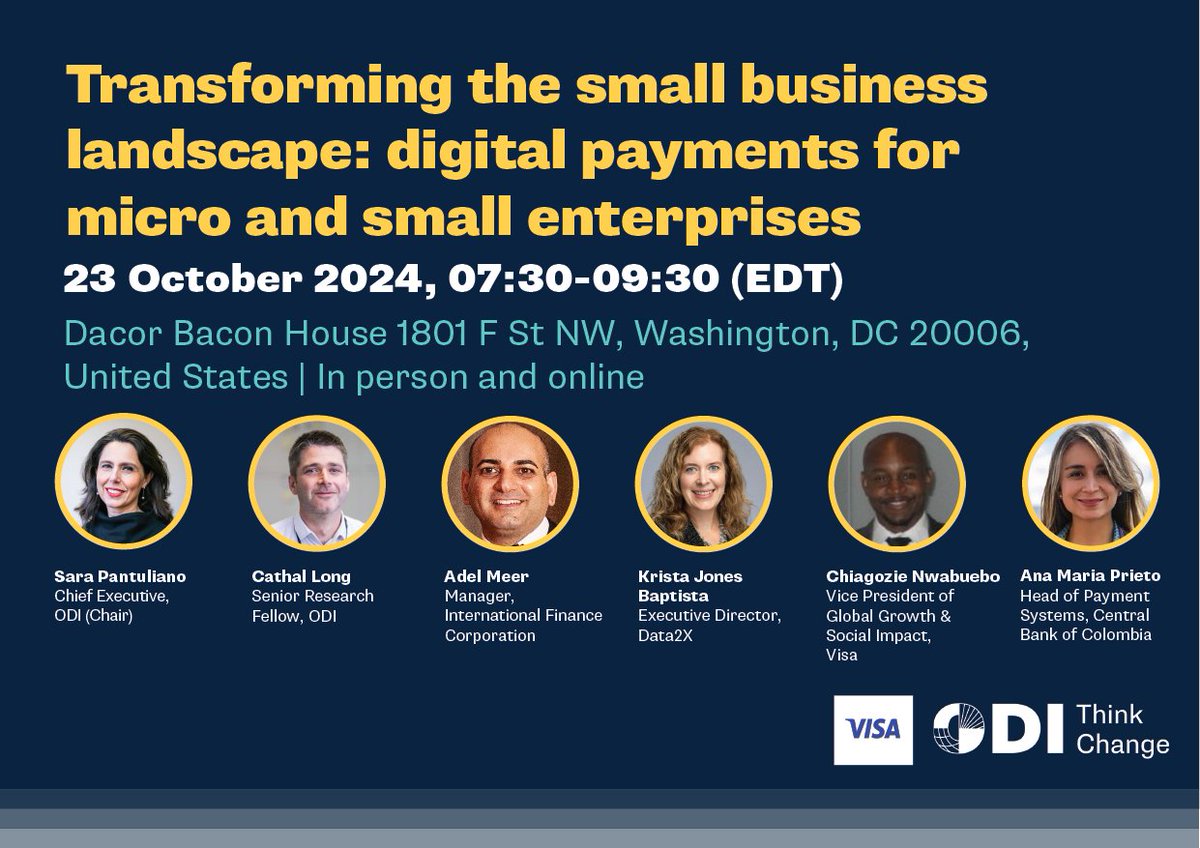 Transforming the small business landscape: digital payments for micro and small enterprises

23 October 2024, 07:30-09:30 (EDT)

Dacor Bacon House 1801 F St NW, Washington, DC 20006, United States | In person and online

Sara Pantuliano
Chief Executive, ODI (Chair)

Cathal Long
Senior Research Fellow, ODI

Adel Meer
Manager, International Finance Corporation

Krista Jones Baptista
Executive Director, Data2X

Chiagozie Nwabuebo
Vice President of Global Growth & Social Impact, Visa

Ana Maria Prieto
Head of Payment Systems, Central Bank of Colombia

VISA

ODI Think Change